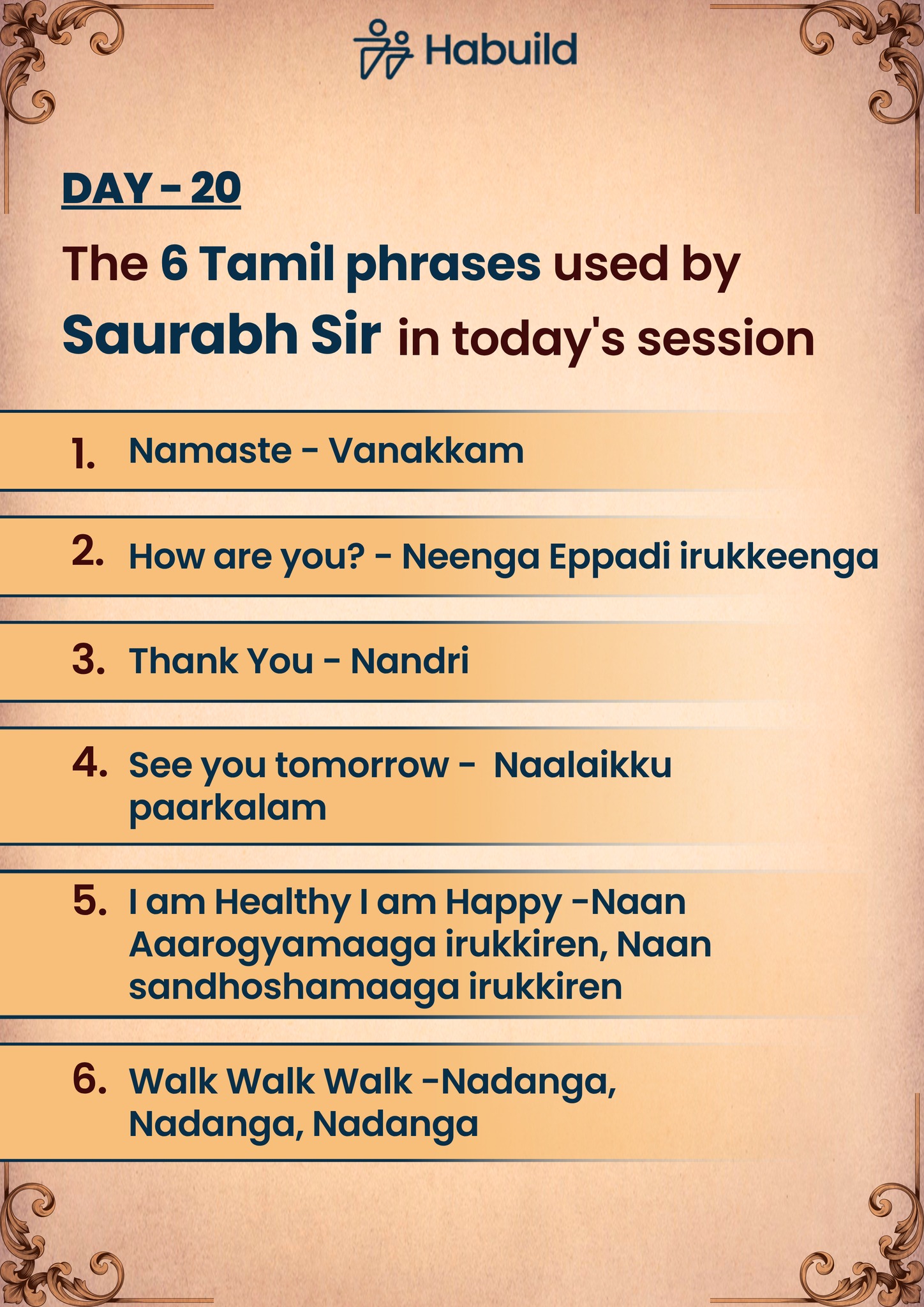 Habuild

DAY - 20

The 6 Tamil phrases used by Saurabh Sir in today's session

1. Namaste - Vanakkam

2. How are you? - Neenga Eppadi irukkeenga

3. Thank You - Nandri

4. See you tomorrow - Naalaikku paarkalam

5. I am Healthy I am Happy -Naan Aaarogyamaaga irukkiren, Naan sandhoshamaaga irukkiren

6. Walk Walk Walk -Nadanga, Nadanga, Nadanga